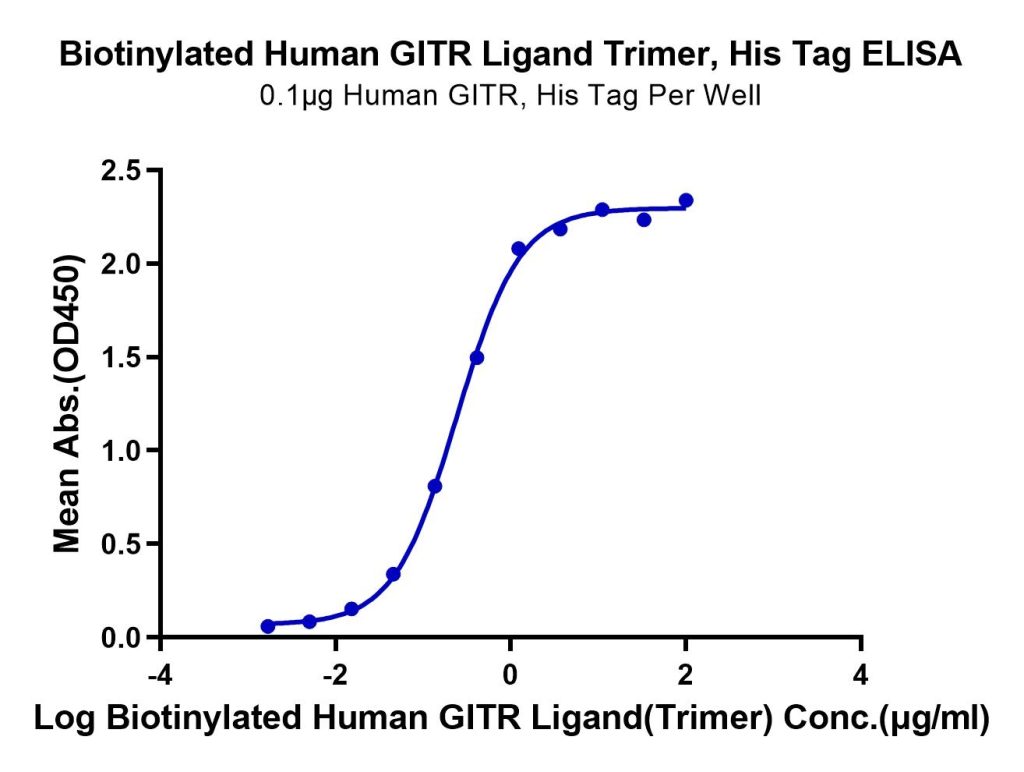 Biotinylated Human GITR Ligand Trimer, His Tag ELISA
0.1μg Human GITR, His Tag Per Well

Mean Abs.(OD450)

2.5
2.0
1.5
1.0
0.5
0.0

-4
-2
0
2
4

Log Biotinylated Human GITR Ligand(Trimer) Conc.(μg/ml)